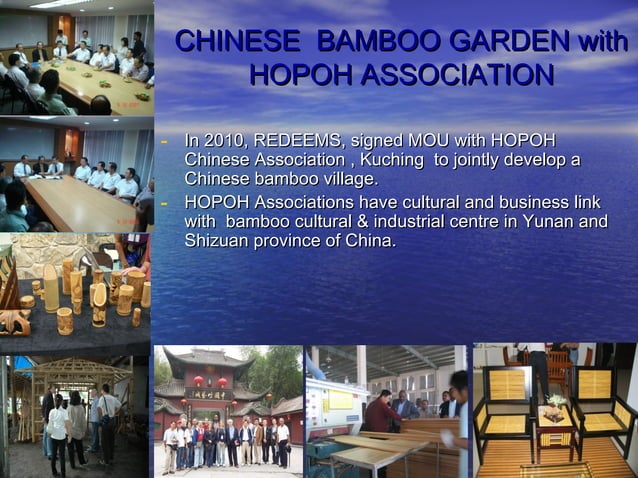 CHINESE BAMBOO GARDEN with HOPOH ASSOCIATION

- In 2010, REDEEMS, signed MOU with HOPOH Chinese Association , Kuching to jointly develop a Chinese bamboo village.
- HOPOH Associations have cultural and business link with bamboo cultural & industrial centre in Yunan and Shizuan province of China.